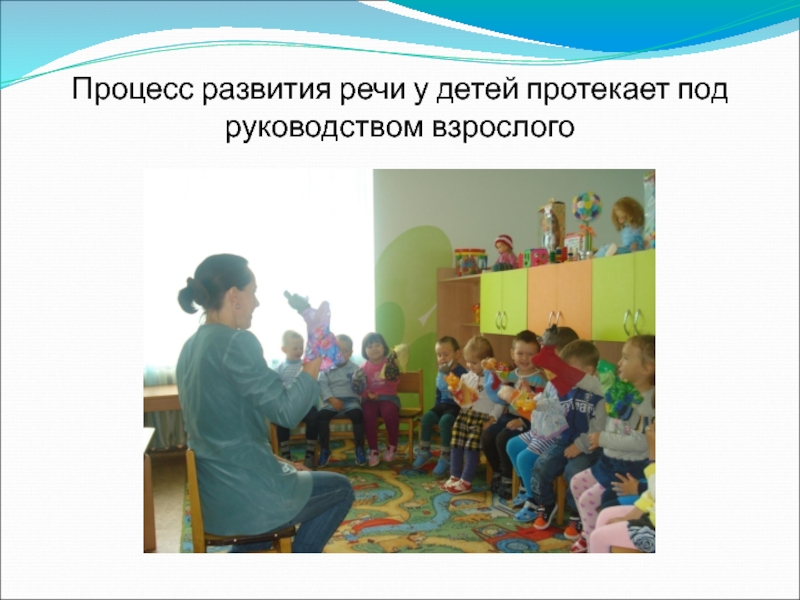 Процесс развития речи у детей протекает под руководством взрослого